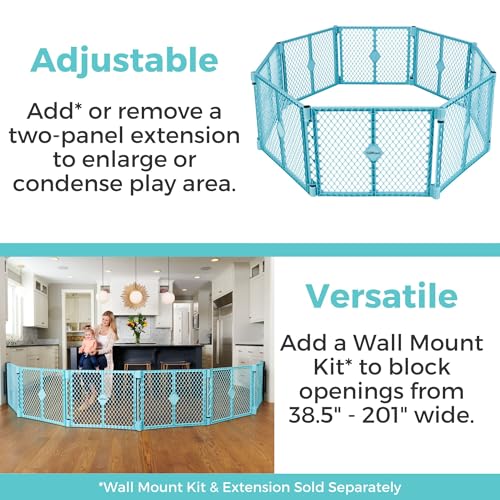 Adjustable

Add* or remove a two-panel extension to enlarge or condense play area.

Versatile

Add a Wall Mount Kit* to block openings from 38.5" - 201" wide.

*Wall Mount Kit & Extension Sold Separately